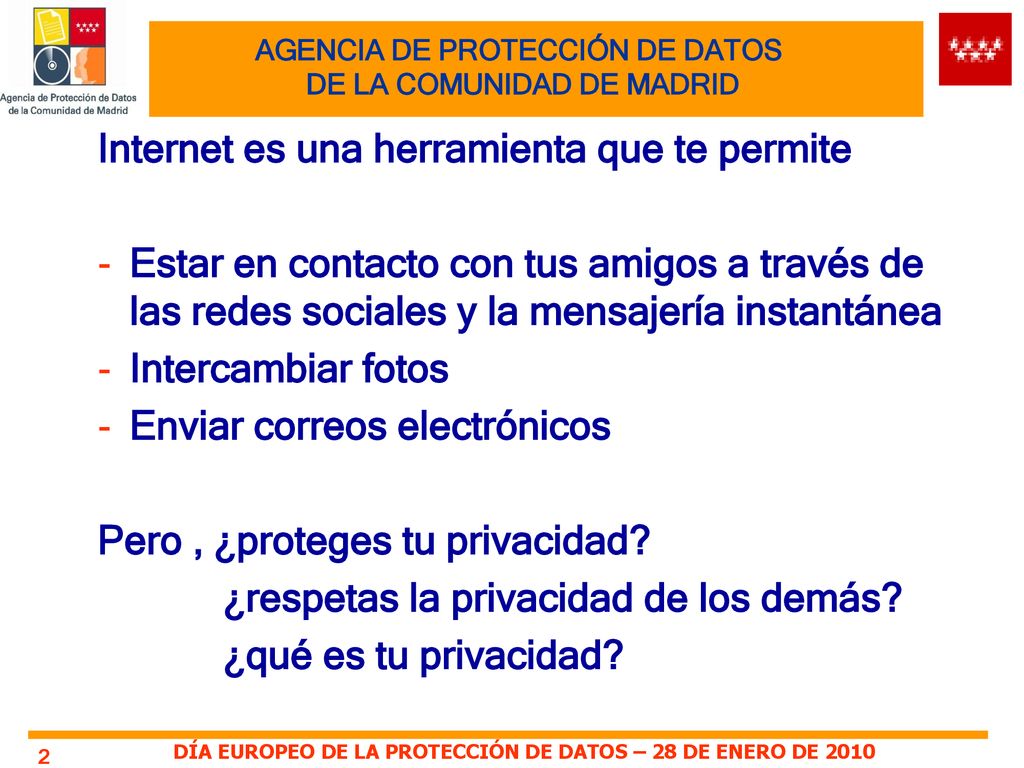 Agencia de Protección de Datos de la Comunidad de Madrid

AGENCIA DE PROTECCIÓN DE DATOS DE LA COMUNIDAD DE MADRID

Internet es una herramienta que te permite

- Estar en contacto con tus amigos a través de las redes sociales y la mensajería instantánea
- Intercambiar fotos
- Enviar correos electrónicos

Pero , ¿proteges tu privacidad?
¿respetas la privacidad de los demás?
¿qué es tu privacidad?

2

DÍA EUROPEO DE LA PROTECCIÓN DE DATOS – 28 DE ENERO DE 2010